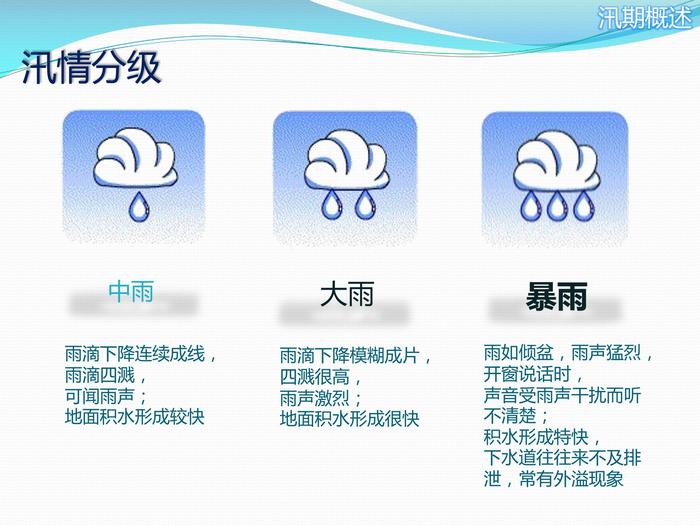 汛期概述

汛情分级

中雨

雨滴下降连续成线，
雨滴四溅，
可闻雨声；
地面积水形成较快

大雨

雨滴下降模糊成片，
四溅很高，
雨声激烈；
地面积水形成很快

暴雨

雨如倾盆，雨声猛烈，
开窗说话时，
声音受雨声干扰而听不清楚；
积水形成特快，
下水道往往来不及排泄，常有外溢现象